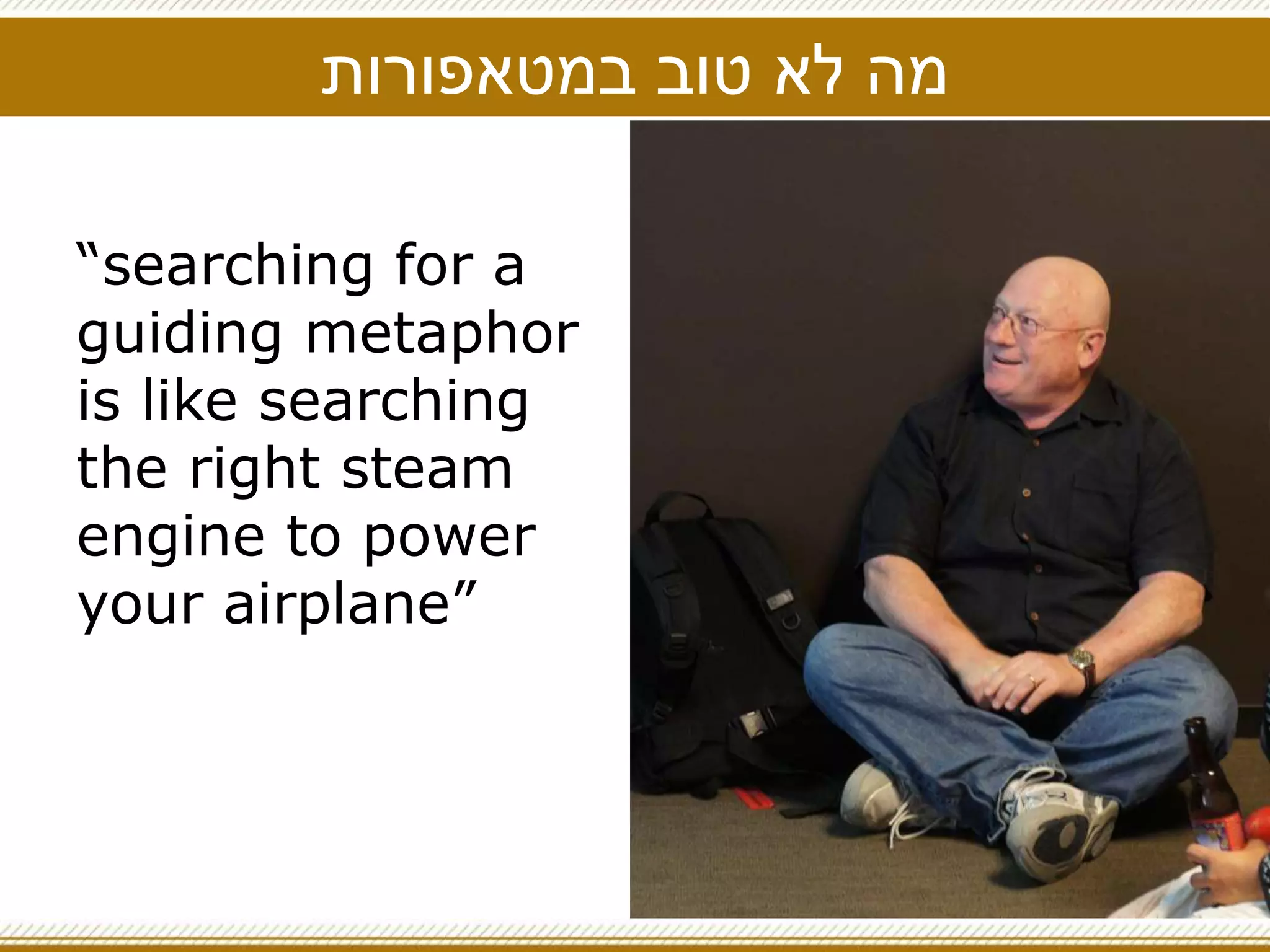 מה לא טוב במטאפורות

“searching for a guiding metaphor is like searching the right steam engine to power your airplane”